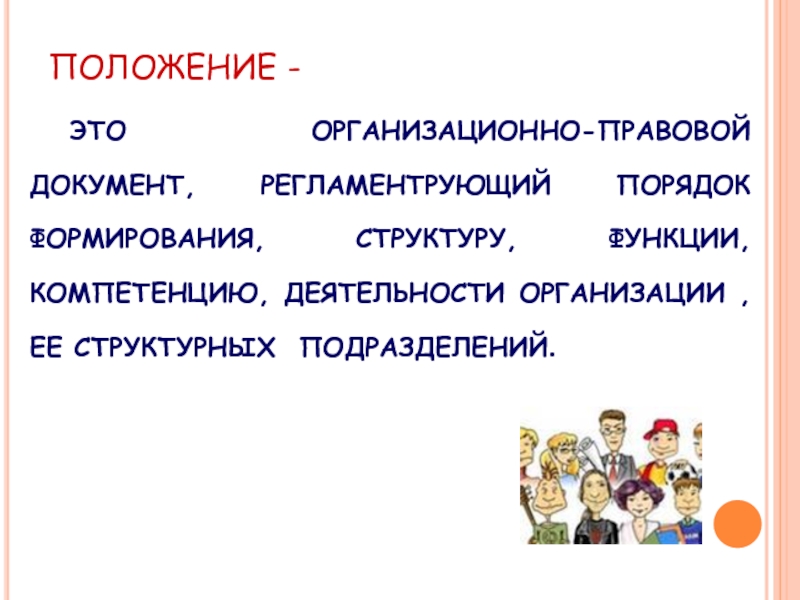 ПОЛОЖЕНИЕ -

ЭТО ОРГАНИЗАЦИОННО-ПРАВОВОЙ ДОКУМЕНТ, РЕГЛАМЕНТРУЮЩИЙ ПОРЯДОК ФОРМИРОВАНИЯ, СТРУКТУРУ, ФУНКЦИИ, КОМПЕТЕНЦИЮ, ДЕЯТЕЛЬНОСТИ ОРГАНИЗАЦИИ , ЕЕ СТРУКТУРНЫХ ПОДРАЗДЕЛЕНИЙ.